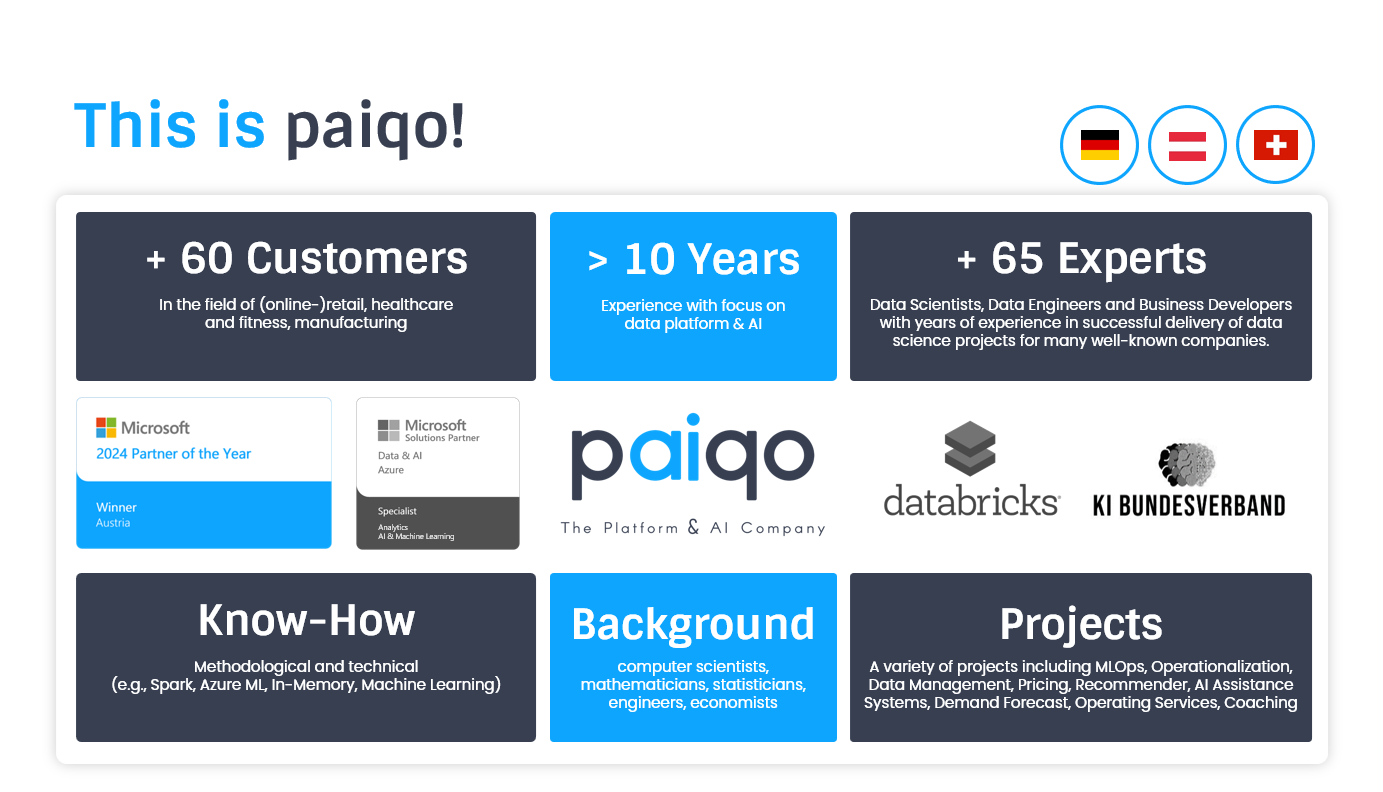 This is paiqo!

+ 60 Customers
In the field of (online-)retail, healthcare and fitness, manufacturing

> 10 Years
Experience with focus on data platform & AI

+ 65 Experts
Data Scientists, Data Engineers and Business Developers with years of experience in successful delivery of data science projects for many well-known companies.

Microsoft
2024 Partner of the Year
Winner
Austria

Microsoft
Solutions Partner
Data & AI
Azure
Specialist
Analytics
AI & Machine Learning

paiqo
The Platform & AI Company

databricks

KI BUNDESVERBAND

Know-How
Methodological and technical (e.g., Spark, Azure ML, In-Memory, Machine Learning)

Background
computer scientists, mathematicians, statisticians, engineers, economists

Projects
A variety of projects including MLOps, Operationalization, Data Management, Pricing, Recommender, AI Assistance Systems, Demand Forecast, Operating Services, Coaching